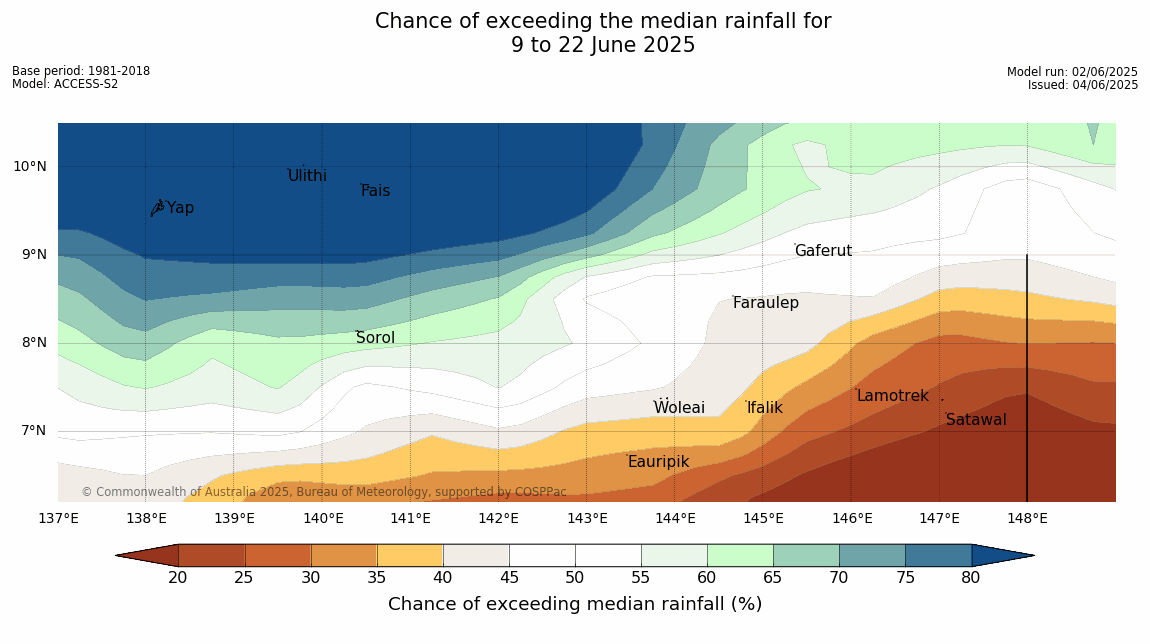 Chance of exceeding the median rainfall for
9 to 22 June 2025

Base period: 1981-2018
Model: ACCESS-S2

Model run: 02/06/2025
Issued: 04/06/2025

10°N
9°N
8°N
7°N

Ulithi
Fais
Yap
Gaferut
Faraulep
Sorol
Woleai
Ifalik
Lamotrek
Satawal
Eauripik

© Commonwealth of Australia 2025, Bureau of Meteorology, supported by COSPPac

137°E 138°E 139°E 140°E 141°E 142°E 143°E 144°E 145°E 146°E 147°E 148°E

20 25 30 35 40 45 50 55 60 65 70 75 80

Chance of exceeding median rainfall (%)